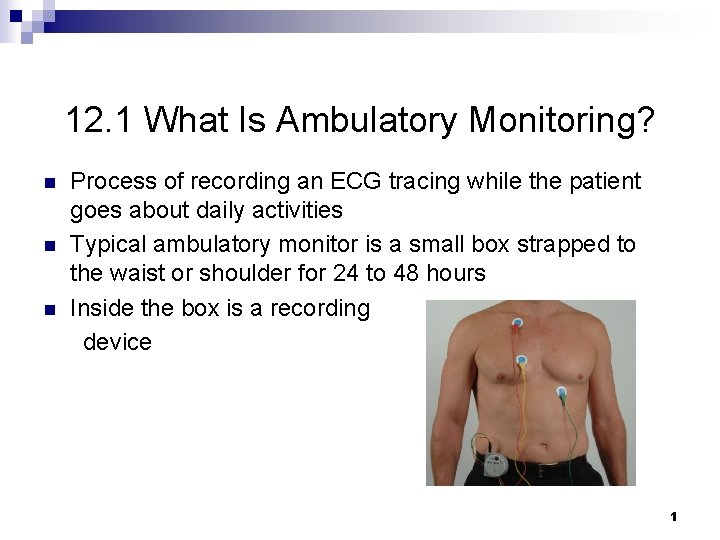 12.1 What Is Ambulatory Monitoring?

- Process of recording an ECG tracing while the patient goes about daily activities
- Typical ambulatory monitor is a small box strapped to the waist or shoulder for 24 to 48 hours
- Inside the box is a recording device

1